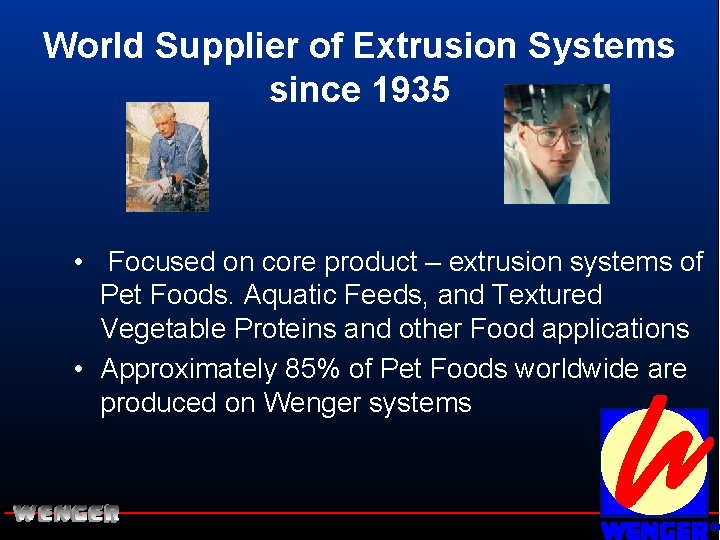 World Supplier of Extrusion Systems since 1935

• Focused on core product – extrusion systems of Pet Foods. Aquatic Feeds, and Textured Vegetable Proteins and other Food applications
• Approximately 85% of Pet Foods worldwide are produced on Wenger systems

WENGER

WENGER®